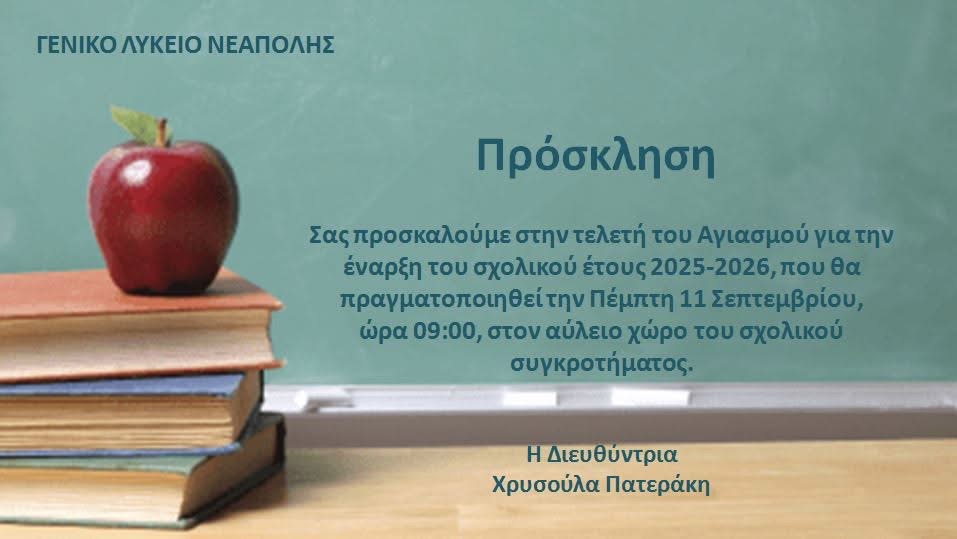 ΓΕΝΙΚΟ ΛΥΚΕΙΟ ΝΕΑΠΟΛΗΣ

Πρόσκληση

Σας προσκαλούμε στην τελετή του Αγιασμού για την έναρξη του σχολικού έτους 2025-2026, που θα πραγματοποιηθεί την Πέμπτη 11 Σεπτεμβρίου, ώρα 09:00, στον αύλειο χώρο του σχολικού συγκροτήματος.

Η Διευθύντρια
Χρυσούλα Πατεράκη